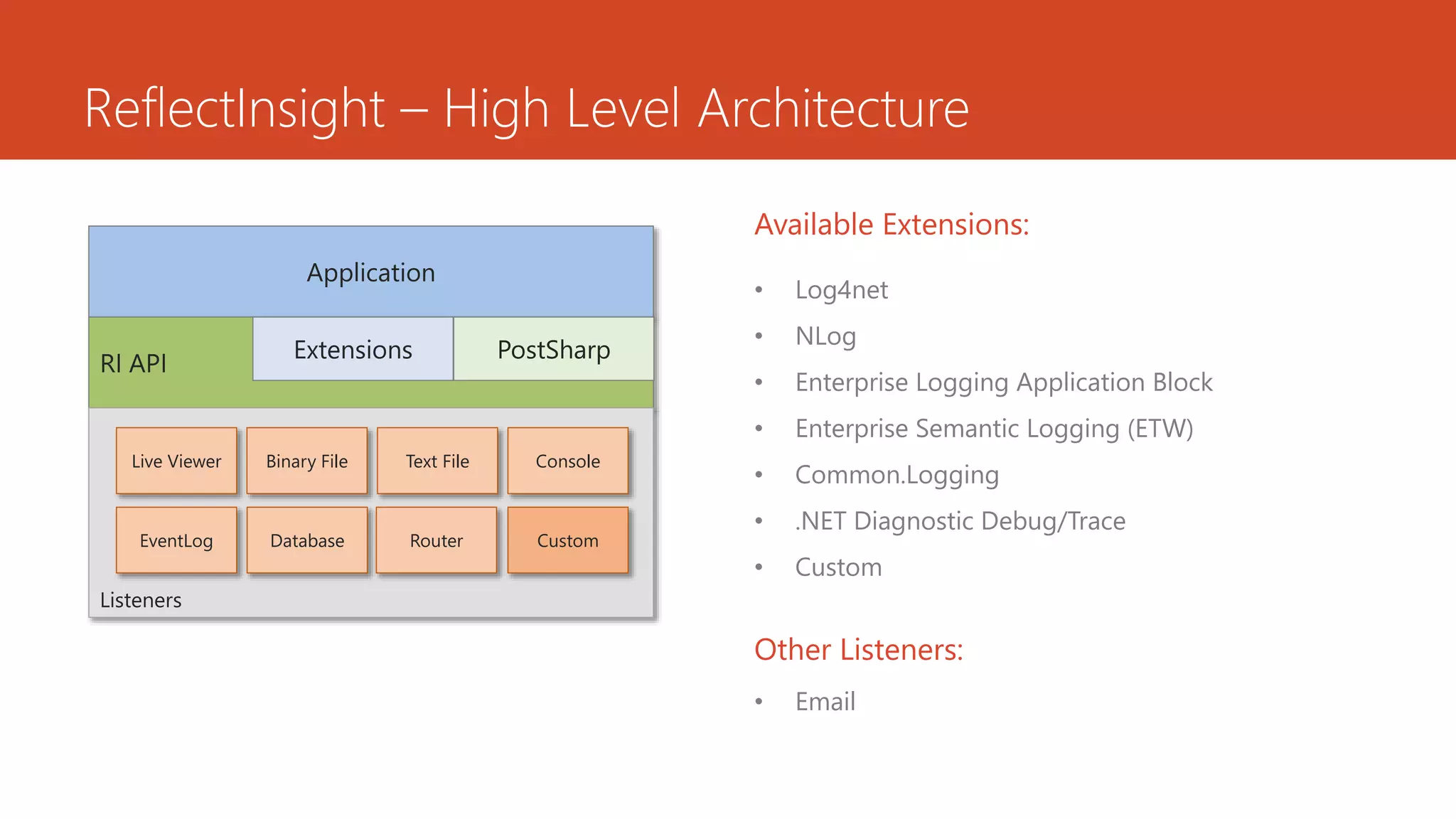 ReflectInsight – High Level Architecture

Application

RI API

Extensions

PostSharp

Live Viewer

Binary File

Text File

Console

EventLog

Database

Router

Custom

Listeners

Available Extensions:

• Log4net
• NLog
• Enterprise Logging Application Block
• Enterprise Semantic Logging (ETW)
• Common.Logging
• .NET Diagnostic Debug/Trace
• Custom

Other Listeners:

• Email